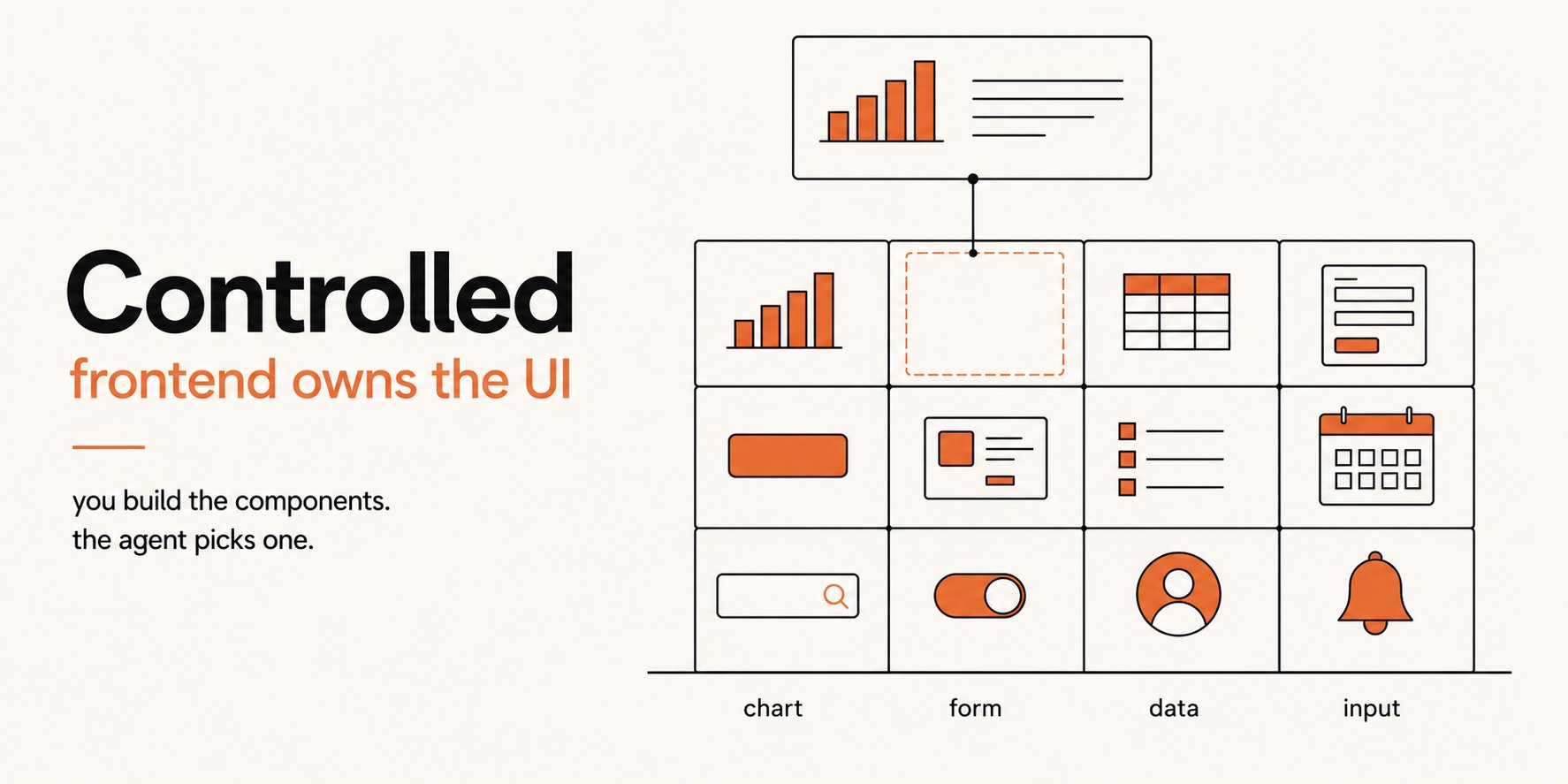 Controlled
frontend owns the UI

you build the components.
the agent picks one.

chart form data input